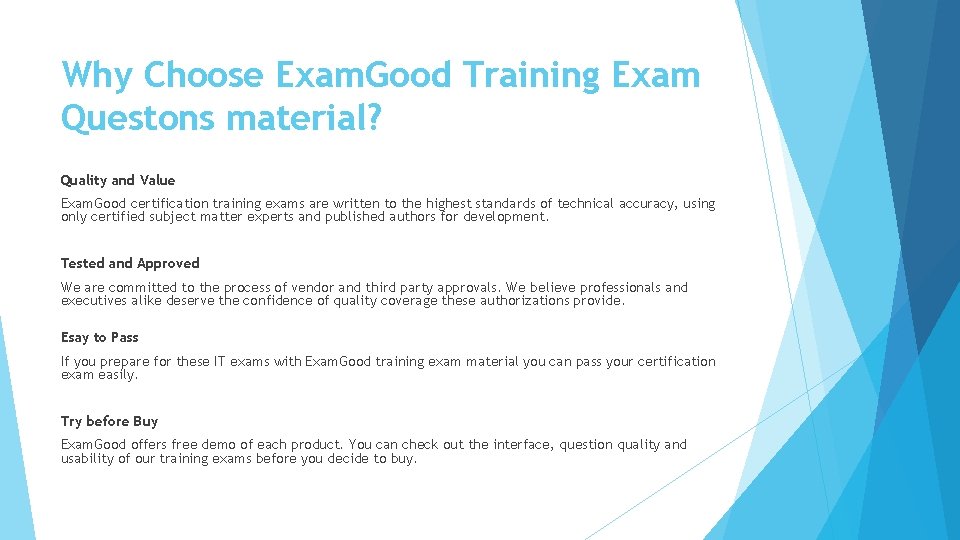 Why Choose ExamGood Training Exam Questons material?

Quality and Value

ExamGood certification training exams are written to the highest standards of technical accuracy, using only certified subject matter experts and published authors for development.

Tested and Approved

We are committed to the process of vendor and third party approvals. We believe professionals and executives alike deserve the confidence of quality coverage these authorizations provide.

Esay to Pass

If you prepare for these IT exams with ExamGood training exam material you can pass your certification exam easily.

Try before Buy

ExamGood offers free demo of each product. You can check out the interface, question quality and usability of our training exams before you decide to buy.